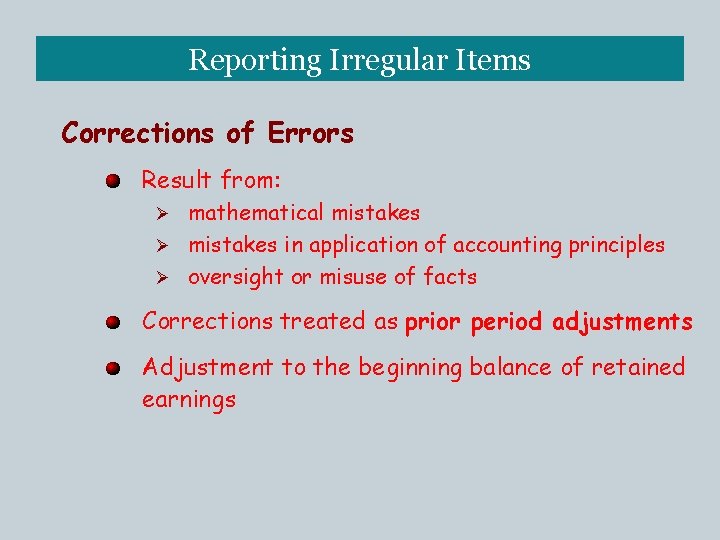 Reporting Irregular Items

Corrections of Errors

• Result from:
➢ mathematical mistakes
➢ mistakes in application of accounting principles
➢ oversight or misuse of facts

• Corrections treated as prior period adjustments

• Adjustment to the beginning balance of retained earnings